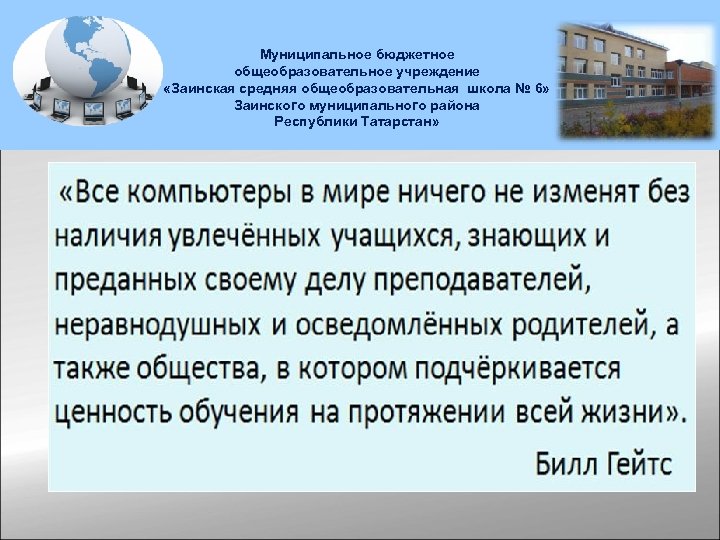 Муниципальное бюджетное общеобразовательное учреждение «Заинская средняя общеобразовательная школа № 6» Заинского муниципального района Республики Татарстан»

«Все компьютеры в мире ничего не изменят без наличия увлечённых учащихся, знающих и преданных своему делу преподавателей, неравнодушных и осведомлённых родителей, а также общества, в котором подчёркивается ценность обучения на протяжении всей жизни».

Билл Гейтс